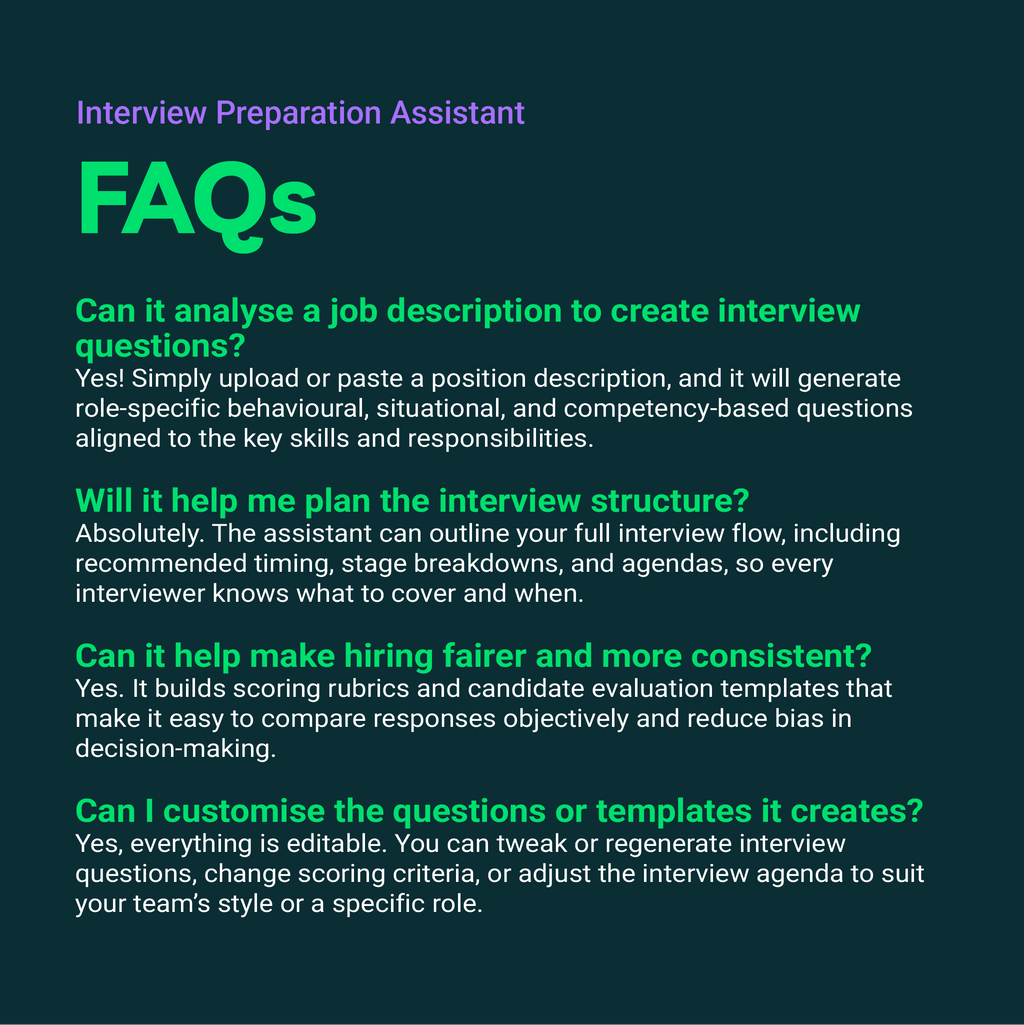 Interview Preparation Assistant

FAQs

Can it analyse a job description to create interview questions?
Yes! Simply upload or paste a position description, and it will generate role-specific behavioural, situational, and competency-based questions aligned to the key skills and responsibilities.

Will it help me plan the interview structure?
Absolutely. The assistant can outline your full interview flow, including recommended timing, stage breakdowns, and agendas, so every interviewer knows what to cover and when.

Can it help make hiring fairer and more consistent?
Yes. It builds scoring rubrics and candidate evaluation templates that make it easy to compare responses objectively and reduce bias in decision-making.

Can I customise the questions or templates it creates?
Yes, everything is editable. You can tweak or regenerate interview questions, change scoring criteria, or adjust the interview agenda to suit your team's style or a specific role.